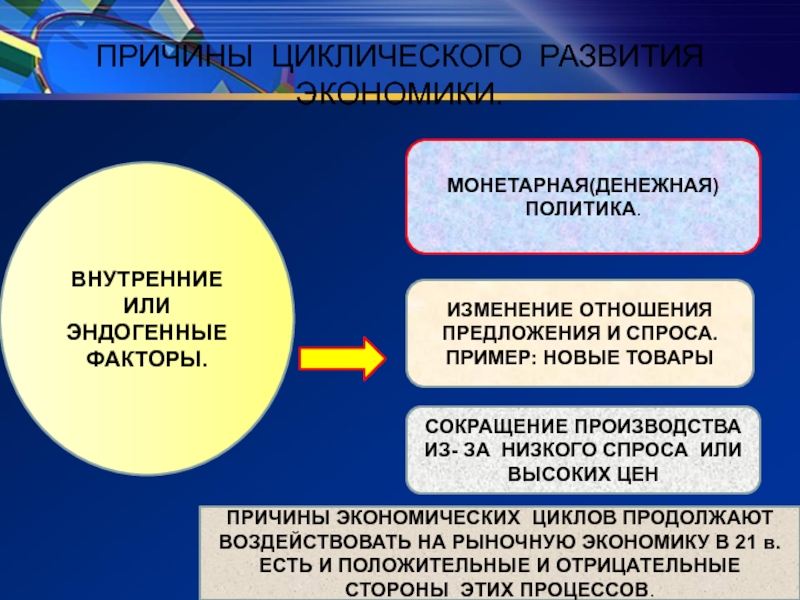 ПРИЧИНЫ ЦИКЛИЧЕСКОГО РАЗВИТИЯ ЭКОНОМИКИ.

ВНУТРЕННИЕ ИЛИ ЭНДОГЕННЫЕ ФАКТОРЫ.

МОНЕТАРНАЯ(ДЕНЕЖНАЯ) ПОЛИТИКА.

ИЗМЕНЕНИЕ ОТНОШЕНИЯ ПРЕДЛОЖЕНИЯ И СПРОСА. ПРИМЕР: НОВЫЕ ТОВАРЫ

СОКРАЩЕНИЕ ПРОИЗВОДСТВА ИЗ- ЗА НИЗКОГО СПРОСА ИЛИ ВЫСОКИХ ЦЕН

ПРИЧИНЫ ЭКОНОМИЧЕСКИХ ЦИКЛОВ ПРОДОЛЖАЮТ ВОЗДЕЙСТВОВАТЬ НА РЫНОЧНУЮ ЭКОНОМИКУ В 21 в. ЕСТЬ И ПОЛОЖИТЕЛЬНЫЕ И ОТРИЦАТЕЛЬНЫЕ СТОРОНЫ ЭТИХ ПРОЦЕССОВ.